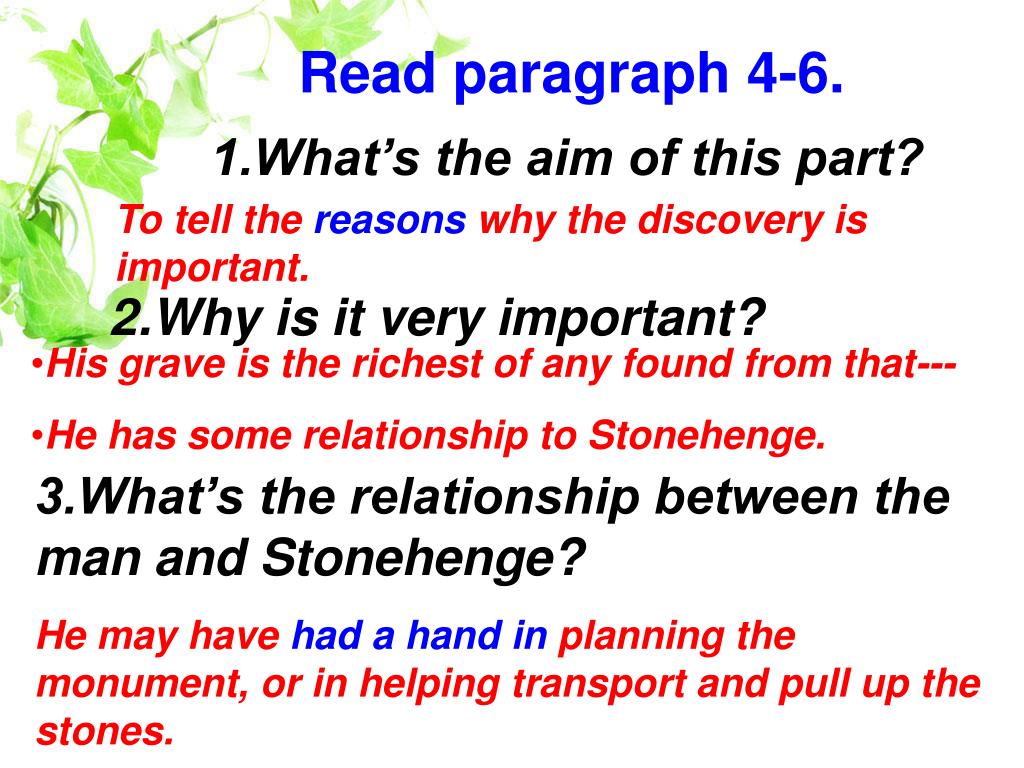 Read paragraph 4-6.

1.What’s the aim of this part?

To tell the reasons why the discovery is important.

2.Why is it very important?

•His grave is the richest of any found from that---

•He has some relationship to Stonehenge.

3.What’s the relationship between the man and Stonehenge?

He may have had a hand in planning the monument, or in helping transport and pull up the stones.